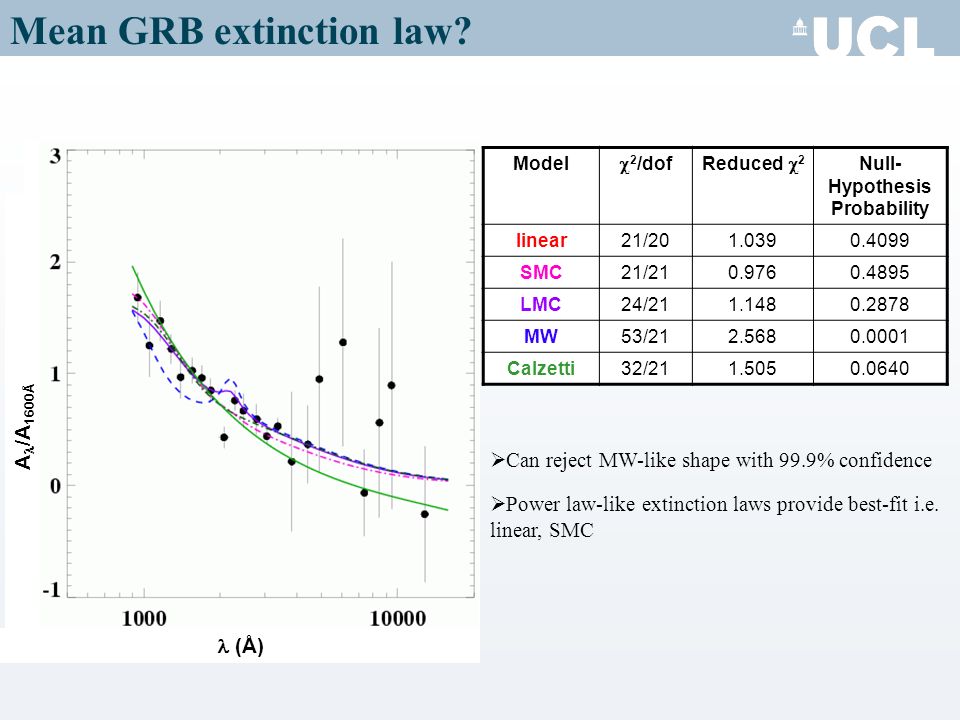 Mean GRB extinction law?

UCL

3
2
1
0
-1
$A_\lambda/A_{1600Å}$
1000
10000
$\lambda$ (Å)

| Model | $\chi^2$/dof | Reduced $\chi^2$ | Null-Hypothesis Probability |
|---|---|---|---|
| linear | 21/20 | 1.039 | 0.4099 |
| SMC | 21/21 | 0.976 | 0.4895 |
| LMC | 24/21 | 1.148 | 0.2878 |
| MW | 53/21 | 2.568 | 0.0001 |
| Calzetti | 32/21 | 1.505 | 0.0640 |

➢Can reject MW-like shape with 99.9% confidence

➢Power law-like extinction laws provide best-fit i.e. linear, SMC